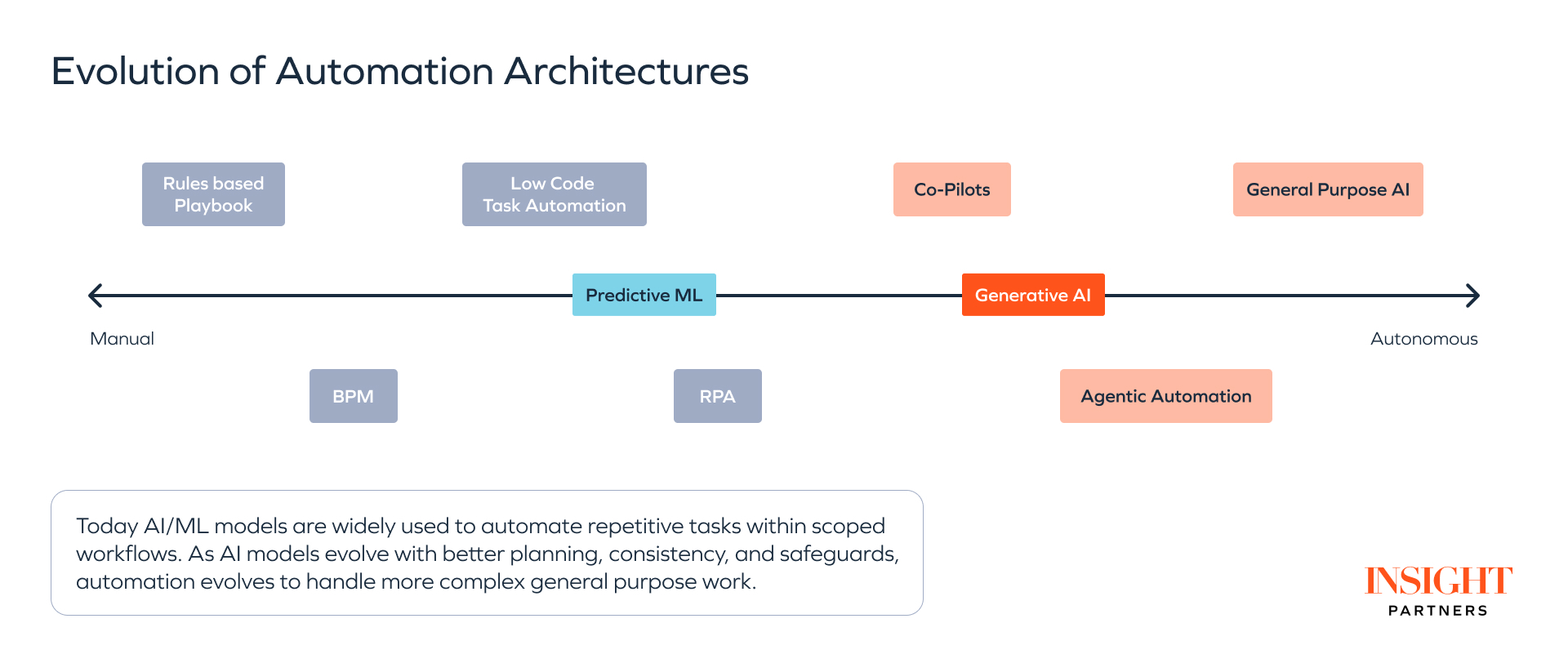 Evolution of Automation Architectures

Rules based Playbook

Low Code Task Automation

Co-Pilots

General Purpose AI

Predictive ML

Generative AI

Manual

Autonomous

BPM

RPA

Agentic Automation

Today AI/ML models are widely used to automate repetitive tasks within scoped workflows. As AI models evolve with better planning, consistency, and safeguards, automation evolves to handle more complex general purpose work.

INSIGHT
PARTNERS